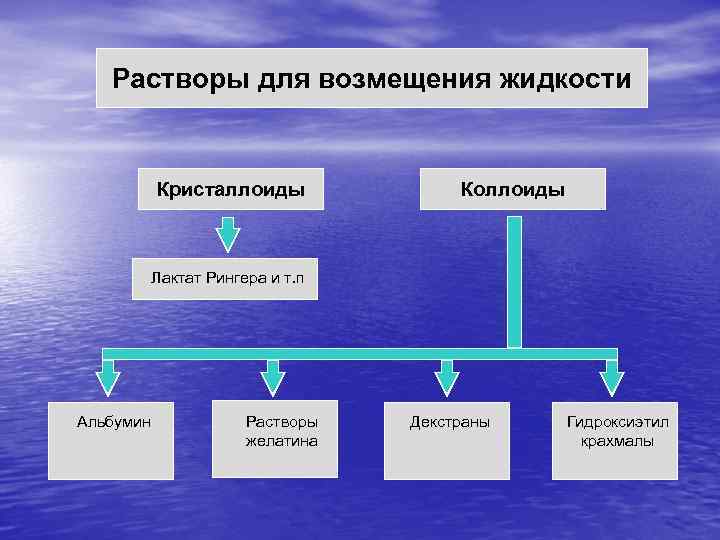 Растворы для возмещения жидкости

Кристаллоиды

Коллоиды

Лактат Рингера и т.п

Альбумин

Растворы желатина

Декстраны

Гидроксиэтил крахмалы